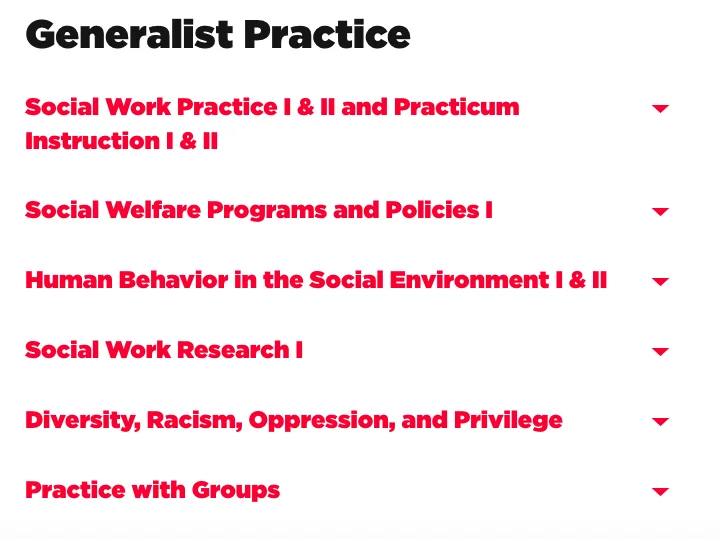 Generalist Practice

Social Work Practice I & II and Practicum Instruction I & II

Social Welfare Programs and Policies I

Human Behavior in the Social Environment I & II

Social Work Research I

Diversity, Racism, Oppression, and Privilege

Practice with Groups